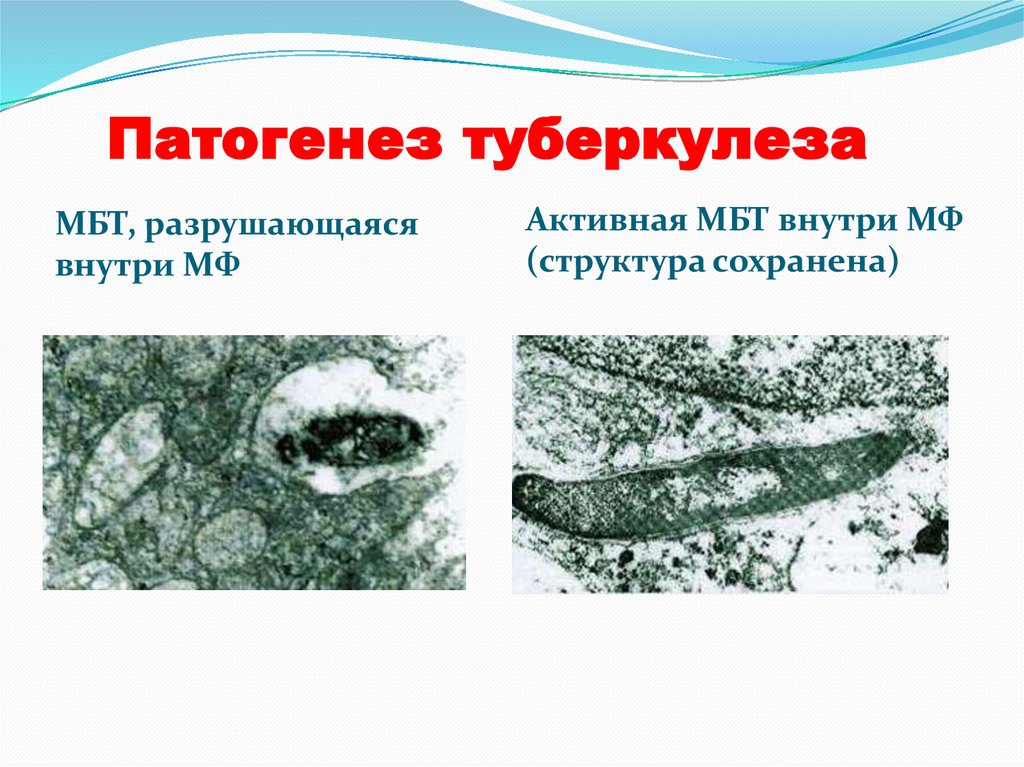 Патогенез туберкулеза

МБТ, разрушающаяся внутри МФ

Активная МБТ внутри МФ (структура сохранена)